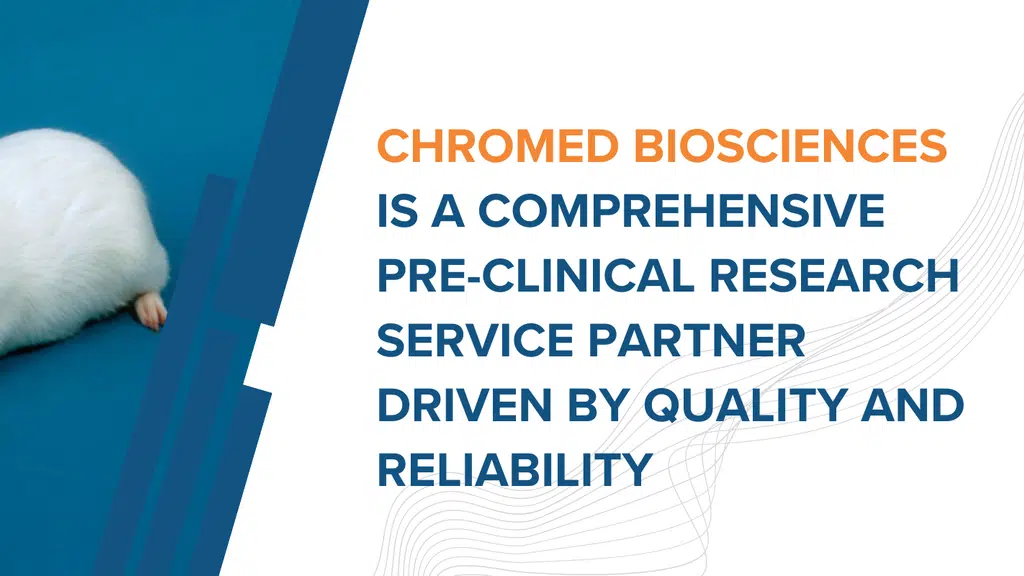 CHROMED BIOSCIENCES IS A COMPREHENSIVE PRE-CLINICAL RESEARCH SERVICE PARTNER DRIVEN BY QUALITY AND RELIABILITY